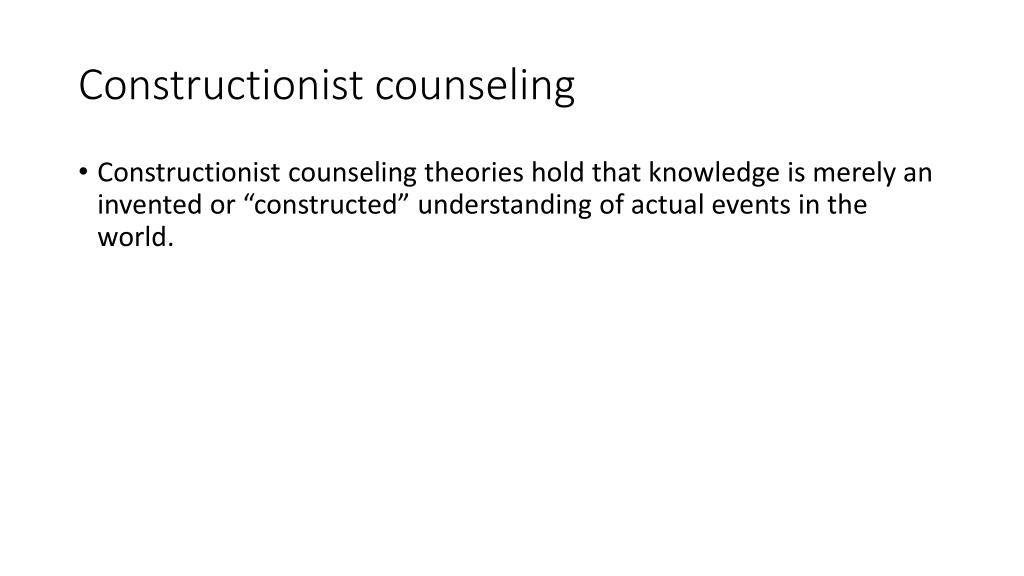 Constructionist counseling

• Constructionist counseling theories hold that knowledge is merely an invented or “constructed” understanding of actual events in the world.